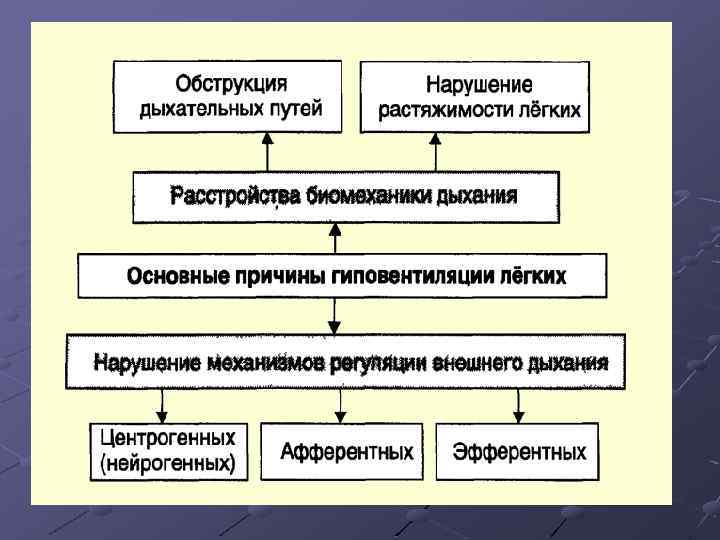 Обструкция дыхательных путей

Нарушение растяжимости лёгких

Расстройства биомеханики дыхания

Основные причины гиповентиляции лёгких

Нарушение механизмов регуляции внешнего дыхания

Центрогенных (нейрогенных)

Афферентных

Эфферентных